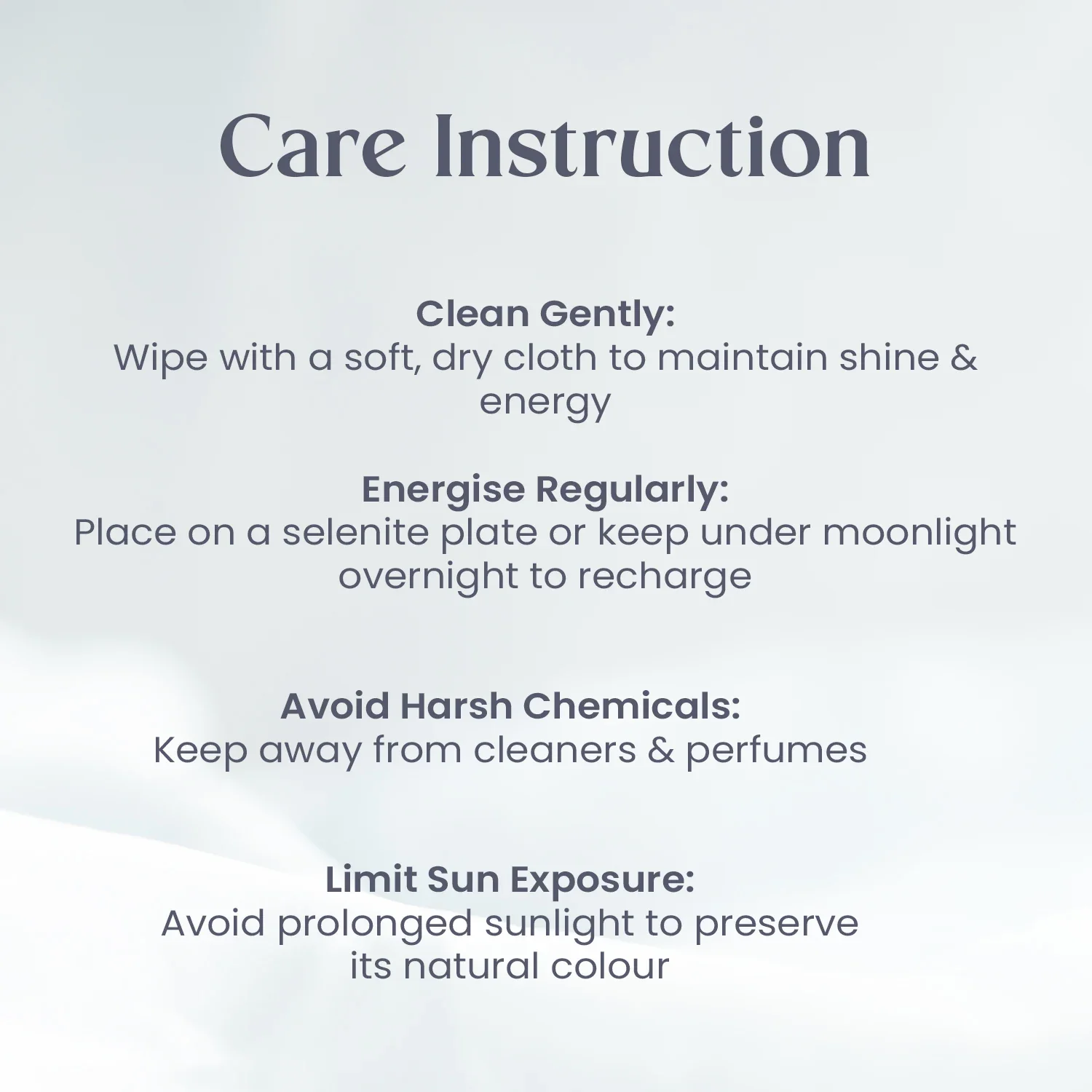 Care Instruction

Clean Gently:
Wipe with a soft, dry cloth to maintain shine & energy

Energise Regularly:
Place on a selenite plate or keep under moonlight overnight to recharge

Avoid Harsh Chemicals:
Keep away from cleaners & perfumes

Limit Sun Exposure:
Avoid prolonged sunlight to preserve its natural colour